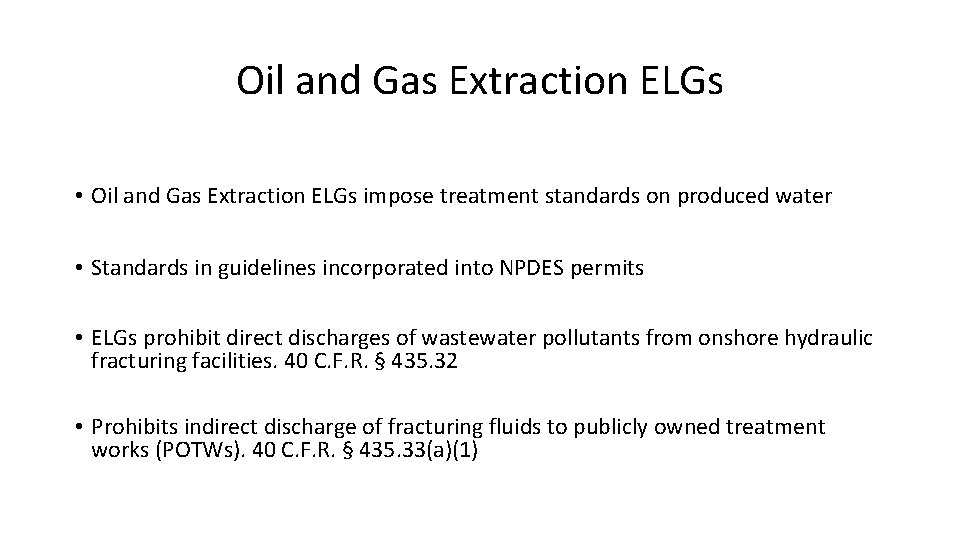 Oil and Gas Extraction ELGs

• Oil and Gas Extraction ELGs impose treatment standards on produced water

• Standards in guidelines incorporated into NPDES permits

• ELGs prohibit direct discharges of wastewater pollutants from onshore hydraulic fracturing facilities. 40 C.F.R. § 435.32

• Prohibits indirect discharge of fracturing fluids to publicly owned treatment works (POTWs). 40 C.F.R. § 435.33(a)(1)